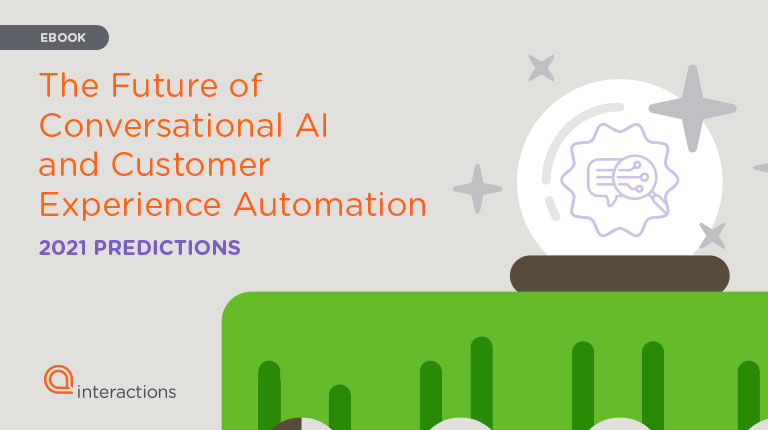 EBOOK

The Future of Conversational AI and Customer Experience Automation

2021 PREDICTIONS

interactions